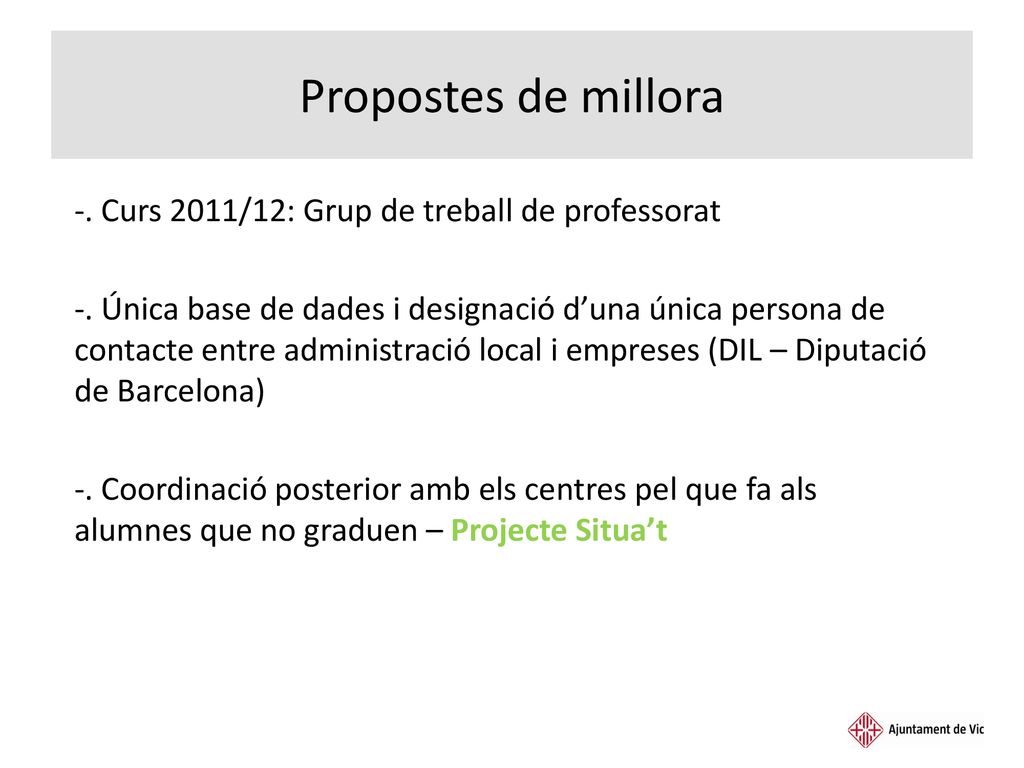 Propostes de millora

-. Curs 2011/12: Grup de treball de professorat

-. Única base de dades i designació d’una única persona de contacte entre administració local i empreses (DIL – Diputació de Barcelona)

-. Coordinació posterior amb els centres pel que fa als alumnes que no graduen – Projecte Situa’t

Ajuntament de Vic